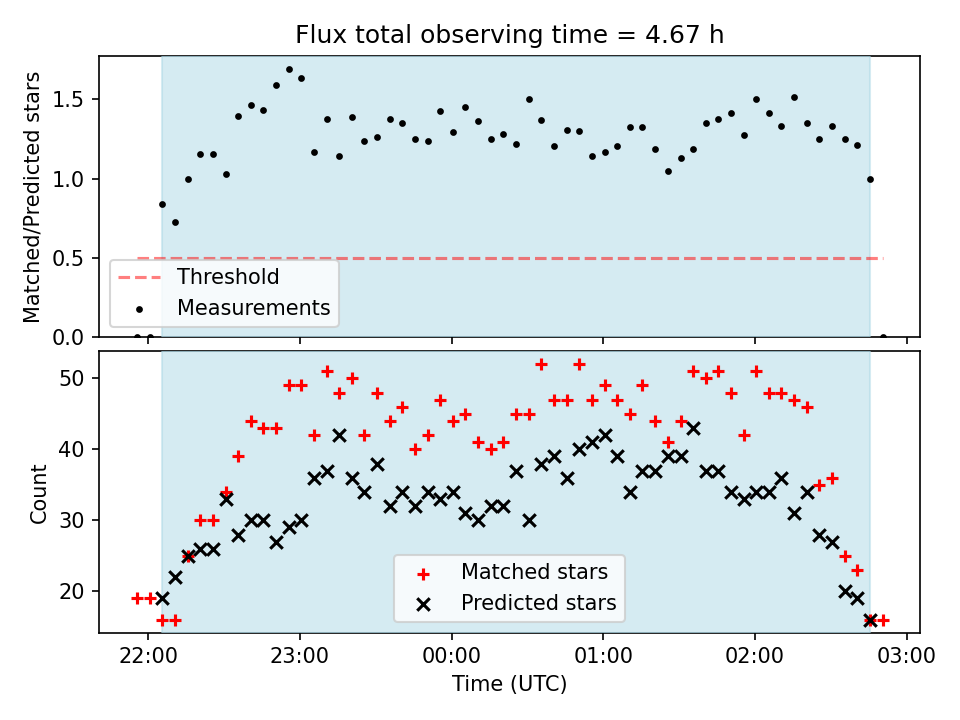 Flux total observing time = 4.67 h

Matched/Predicted stars

1.5
1.0
0.5
0.0

Threshold
Measurements

Count

50
40
30
20

Matched stars
Predicted stars

22:00
23:00
00:00
01:00
02:00
03:00

Time (UTC)